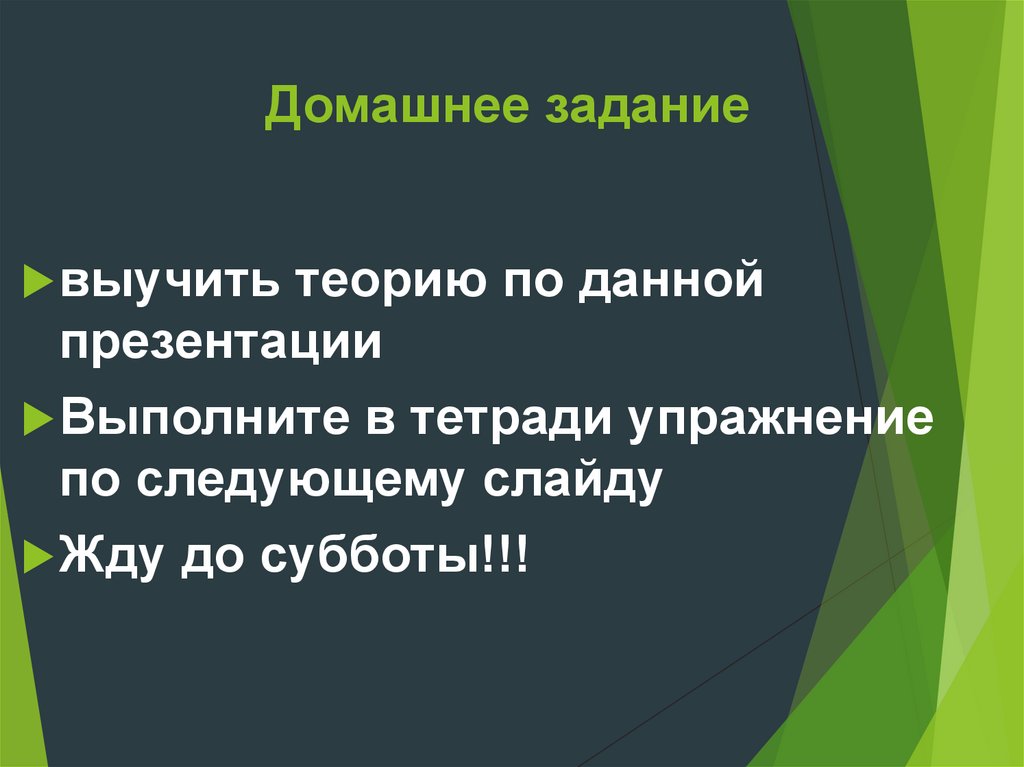 Домашнее задание

выучить теорию по данной презентации

Выполните в тетради упражнение по следующему слайду

Жду до субботы!!!